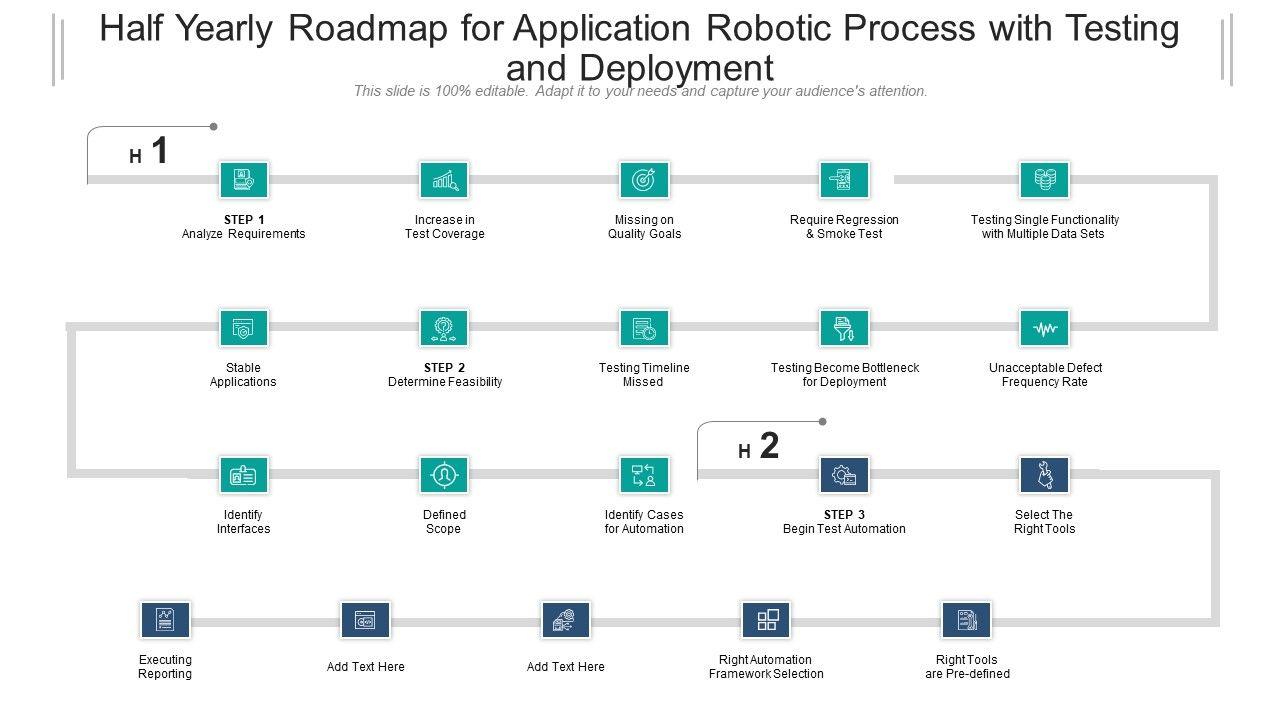 Half Yearly Roadmap for Application Robotic Process with Testing and Deployment

This slide is 100% editable. Adapt it to your needs and capture your audience's attention.

H 1

STEP 1
Analyze Requirements

Increase in Test Coverage

Missing on Quality Goals

Require Regression & Smoke Test

Testing Single Functionality with Multiple Data Sets

Stable Applications

STEP 2
Determine Feasibility

Testing Timeline Missed

Testing Become Bottleneck for Deployment

Unacceptable Defect Frequency Rate

Identify Interfaces

Defined Scope

Identify Cases for Automation

H 2

STEP 3
Begin Test Automation

Select The Right Tools

Executing Reporting

Add Text Here

Add Text Here

Right Automation Framework Selection

Right Tools are Pre-defined